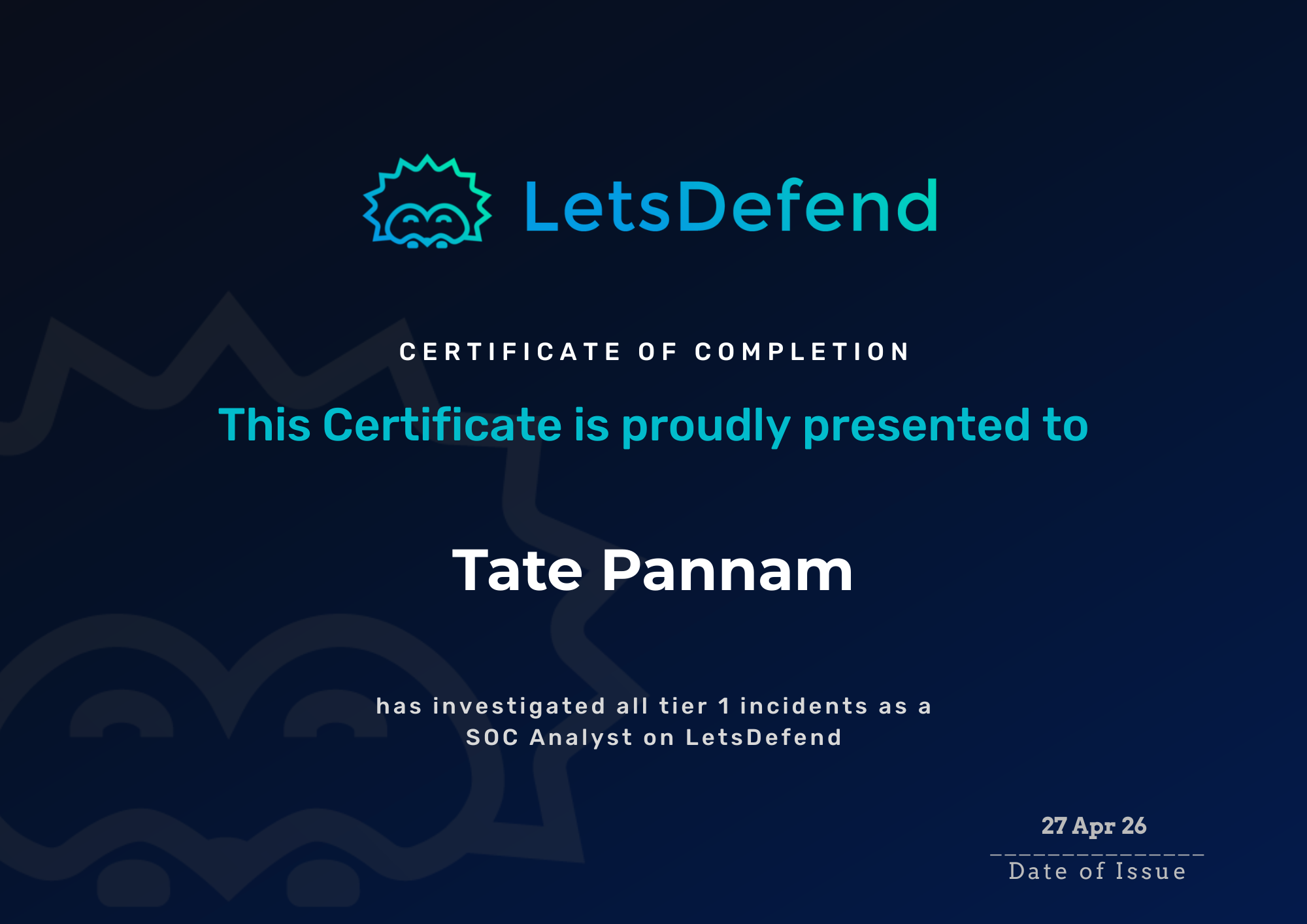 LetsDefend

CERTIFICATE OF COMPLETION

This Certificate is proudly presented to

Tate Pannam

has investigated all tier 1 incidents as a SOC Analyst on LetsDefend

27 Apr 26

Date of Issue